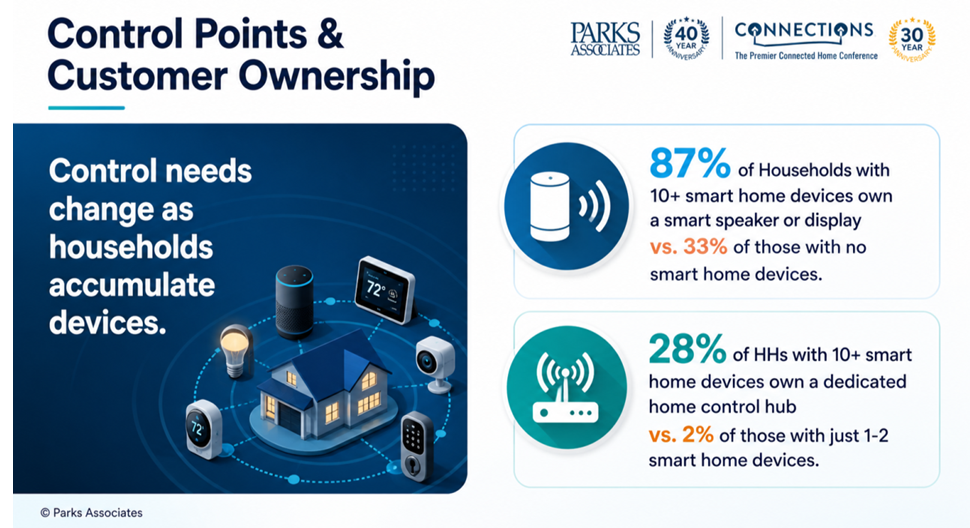 Control Points & Customer Ownership

PARKS ASSOCIATES 40 YEAR ANNIVERSARY

CONNECTIONS The Premier Connected Home Conference 30 YEAR ANNIVERSARY

Control needs change as households accumulate devices.

72°

72°

87% of Households with 10+ smart home devices own a smart speaker or display vs. 33% of those with no smart home devices.

28% of HHs with 10+ smart home devices own a dedicated home control hub vs. 2% of those with just 1-2 smart home devices.

© Parks Associates